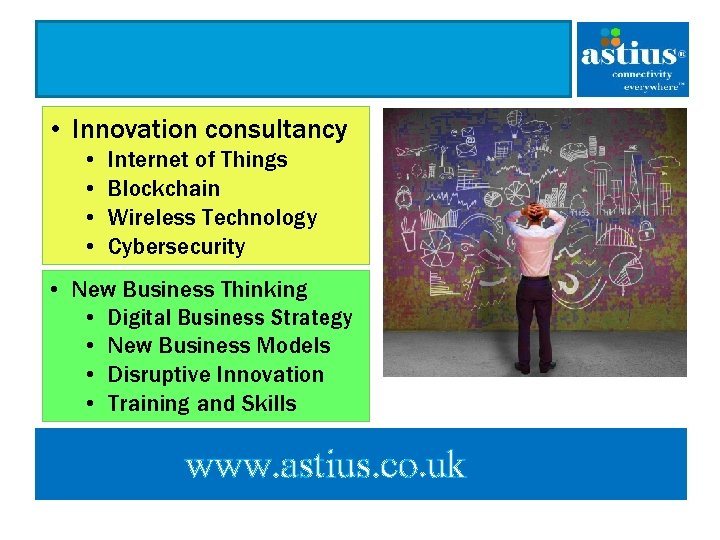 astius®
connectivity
everywhere™

• Innovation consultancy
  • Internet of Things
  • Blockchain
  • Wireless Technology
  • Cybersecurity

• New Business Thinking
  • Digital Business Strategy
  • New Business Models
  • Disruptive Innovation
  • Training and Skills

www.astius.co.uk